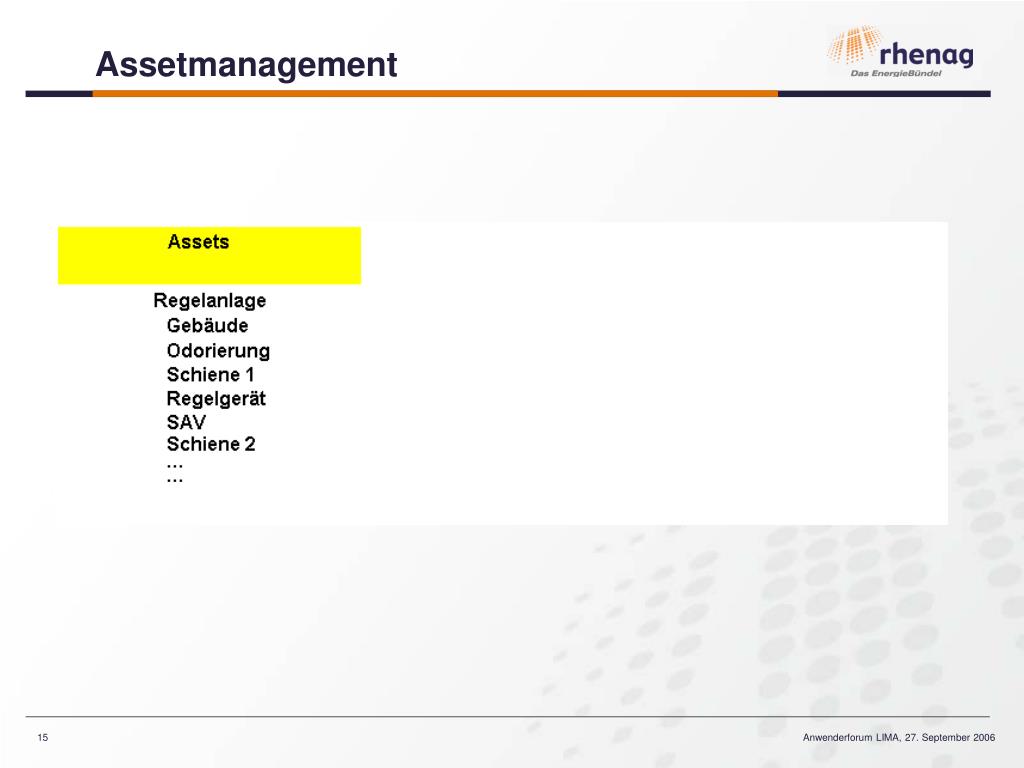 Assetmanagement

rhenag
Das EnergieBündel

Assets

Regelanlage
Gebäude
Odorierung
Schiene 1
Regelgerät
SAV
Schiene 2
...
...

15

Anwenderforum LIMA, 27. September 2006